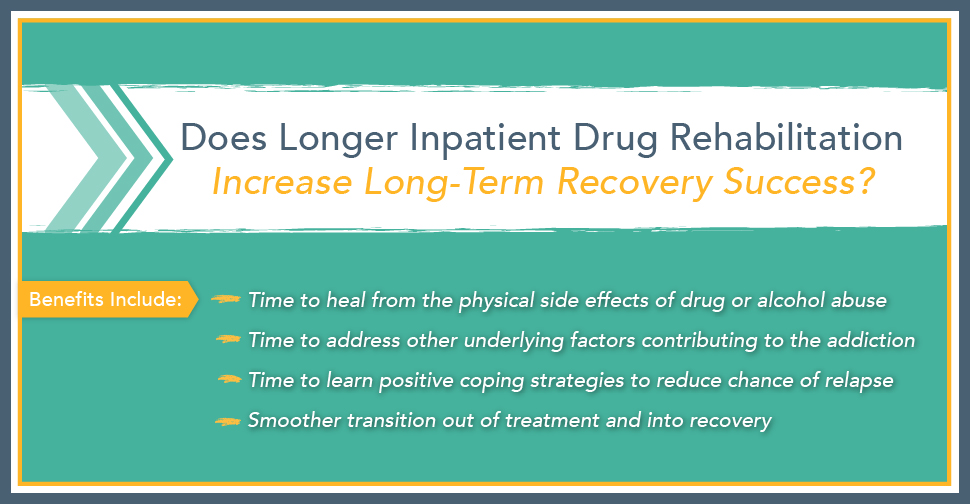 Does Longer Inpatient Drug Rehabilitation Increase Long-Term Recovery Success?

Benefits Include:

Time to heal from the physical side effects of drug or alcohol abuse

Time to address other underlying factors contributing to the addiction

Time to learn positive coping strategies to reduce chance of relapse

Smoother transition out of treatment and into recovery